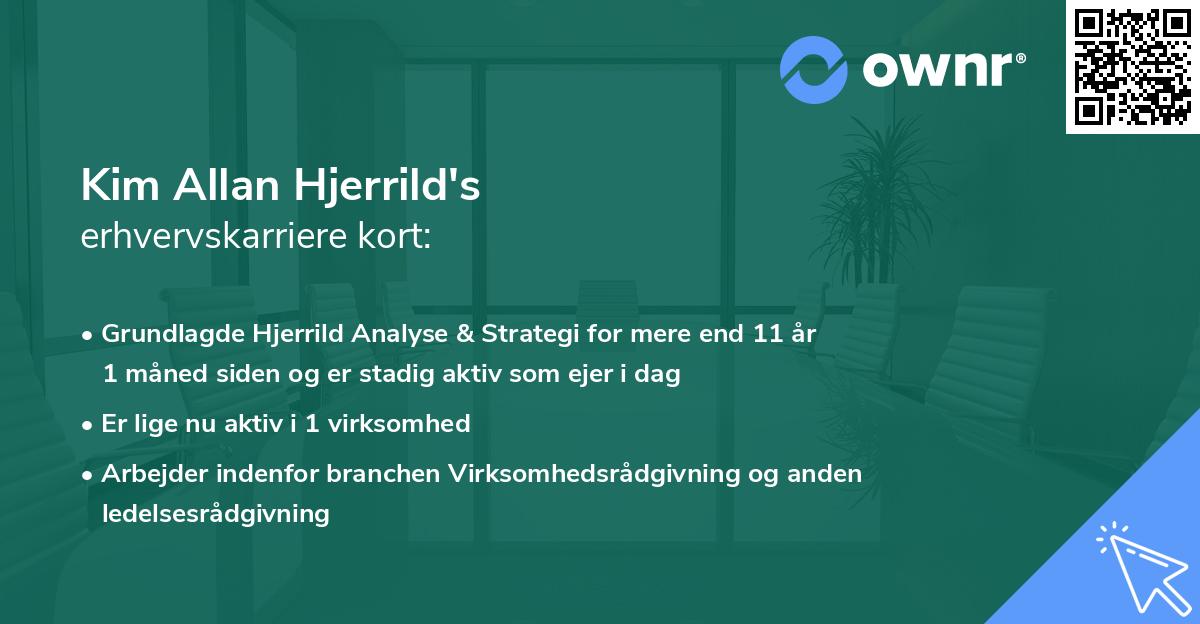 ownr®

Kim Allan Hjerrild's
erhvervskarriere kort:

• Grundlagde Hjerrild Analyse & Strategi for mere end 11 år 1 måned siden og er stadig aktiv som ejer i dag

• Er lige nu aktiv i 1 virksomhed

• Arbejder indenfor branchen Virksomhedsrådgivning og anden ledelsesrådgivning